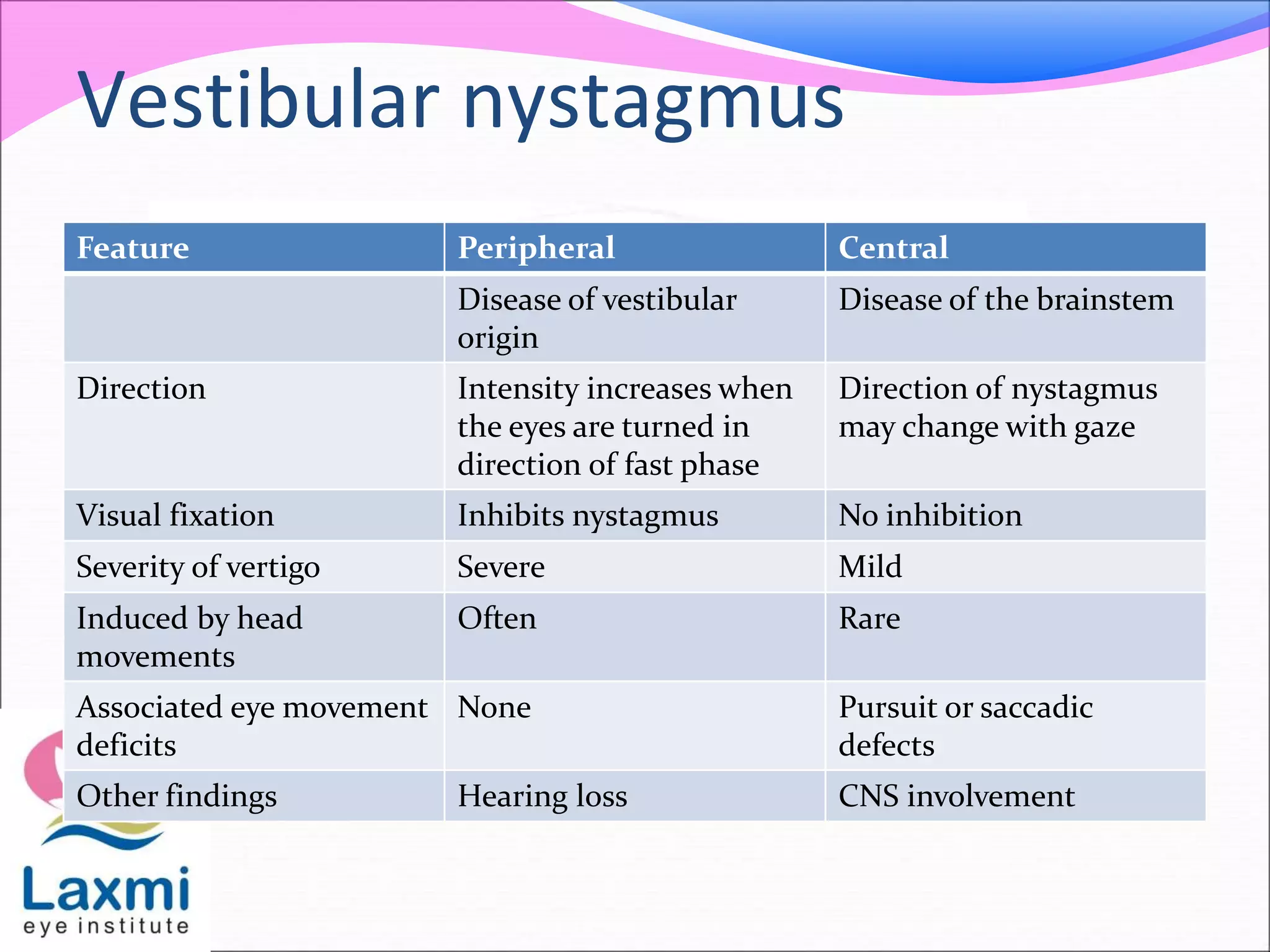 Vestibular nystagmus

| Feature | Peripheral | Central |
|---|---|---|
| | Disease of vestibular origin | Disease of the brainstem |
| Direction | Intensity increases when the eyes are turned in direction of fast phase | Direction of nystagmus may change with gaze |
| Visual fixation | Inhibits nystagmus | No inhibition |
| Severity of vertigo | Severe | Mild |
| Induced by head movements | Often | Rare |
| Associated eye movement deficits | None | Pursuit or saccadic defects |
| Other findings | Hearing loss | CNS involvement |

Laxmi
eye institute